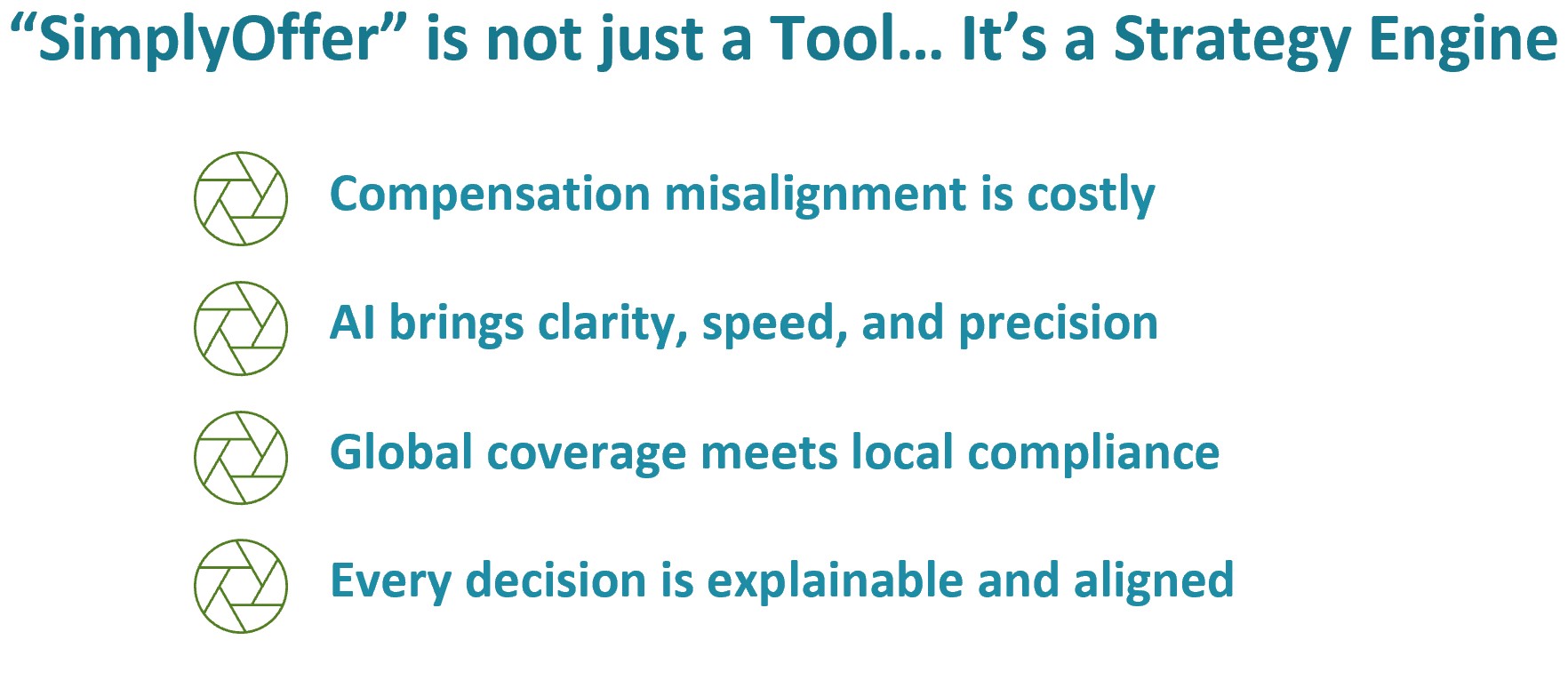 “SimplyOffer” is not just a Tool… It’s a Strategy Engine

Compensation misalignment is costly

AI brings clarity, speed, and precision

Global coverage meets local compliance

Every decision is explainable and aligned